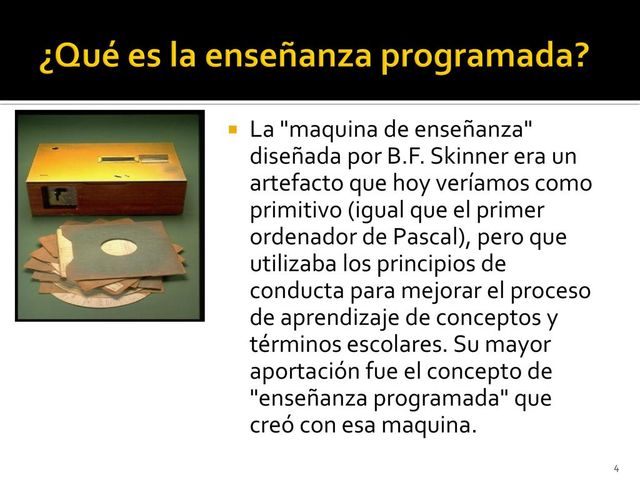 ¿Qué es la enseñanza programada?

La "maquina de enseñanza" diseñada por B.F. Skinner era un artefacto que hoy veríamos como primitivo (igual que el primer ordenador de Pascal), pero que utilizaba los principios de conducta para mejorar el proceso de aprendizaje de conceptos y términos escolares. Su mayor aportación fue el concepto de "enseñanza programada" que creó con esa maquina.

4